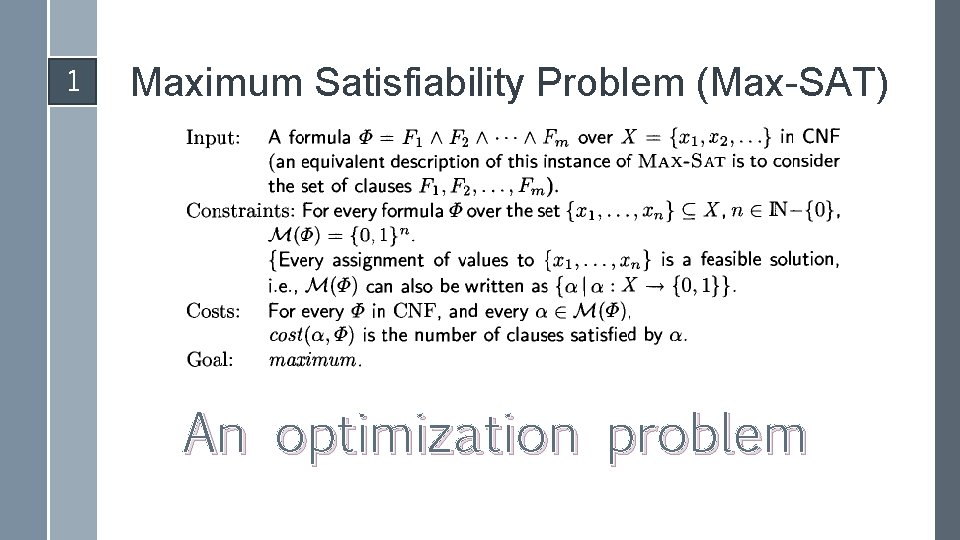 1

Maximum Satisfiability Problem (Max-SAT)

Input: A formula $\Phi = F_1 \wedge F_2 \wedge \cdots \wedge F_m$ over $X = \{x_1, x_2, \ldots\}$ in CNF (an equivalent description of this instance of MAX-SAT is to consider the set of clauses $F_1, F_2, \ldots, F_m$).

Constraints: For every formula $\Phi$ over the set $\{x_1, \ldots, x_n\} \subseteq X$, $n \in \mathbb{N} - \{0\}$, $\mathcal{M}(\Phi) = \{0,1\}^n$.
{Every assignment of values to $\{x_1, \ldots, x_n\}$ is a feasible solution, i.e., $\mathcal{M}(\Phi)$ can also be written as $\{\alpha \mid \alpha : X \to \{0,1\}\}$.

Costs: For every $\Phi$ in CNF, and every $\alpha \in \mathcal{M}(\Phi)$, $cost(\alpha, \Phi)$ is the number of clauses satisfied by $\alpha$.

Goal: $maximum$.

An optimization problem